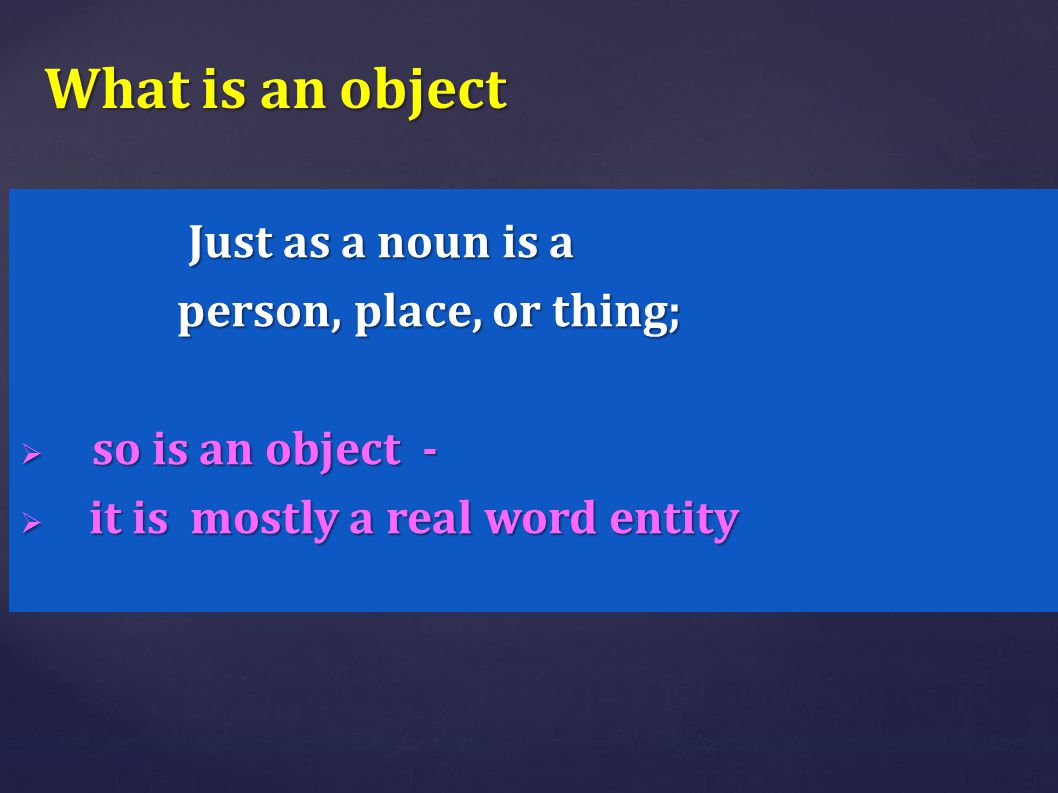 What is an object

Just as a noun is a
person, place, or thing;

➢ so is an object -
➢ it is mostly a real word entity